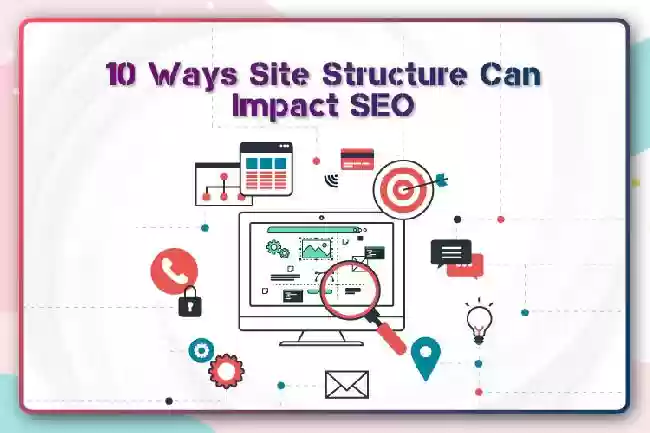 10 Ways Site Structure Can Impact SEO